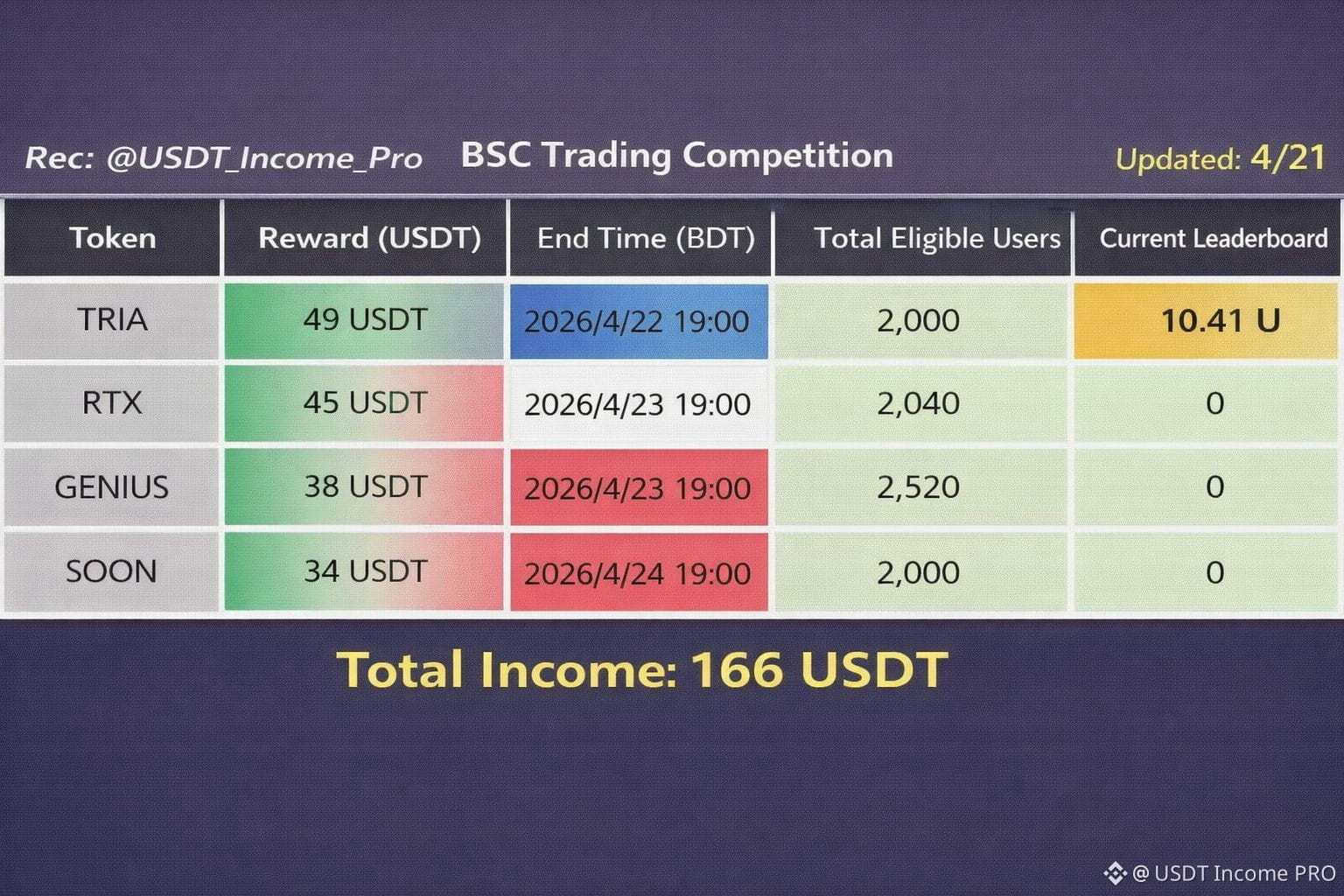 Rec: @USDT_Income_Pro BSC Trading Competition Updated: 4/21

| Token | Reward (USDT) | End Time (BDT) | Total Eligible Users | Current Leaderboard |
|---|---|---|---|---|
| TRIA | 49 USDT | 2026/4/22 19:00 | 2,000 | 10.41 U |
| RTX | 45 USDT | 2026/4/23 19:00 | 2,040 | 0 |
| GENIUS | 38 USDT | 2026/4/23 19:00 | 2,520 | 0 |
| SOON | 34 USDT | 2026/4/24 19:00 | 2,000 | 0 |

Total Income: 166 USDT

@ USDT Income PRO